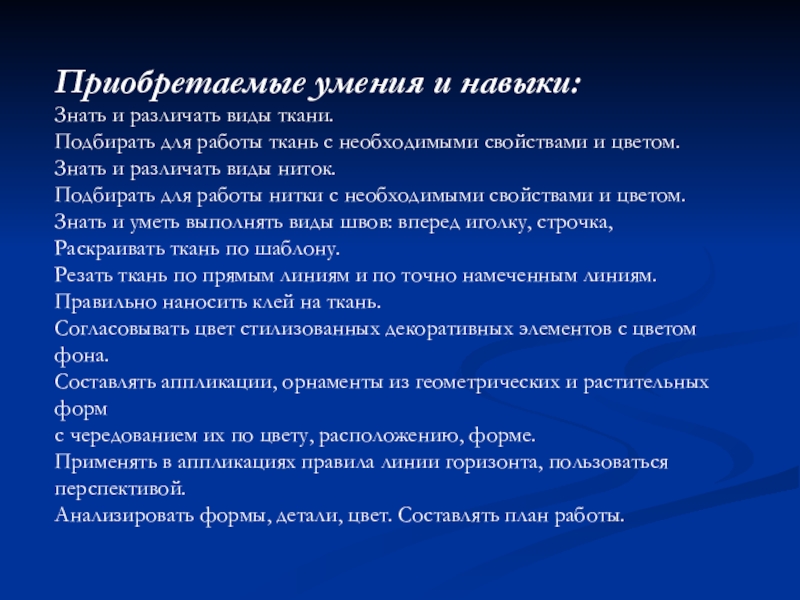 Приобретаемые умения и навыки:
Знать и различать виды ткани.
Подбирать для работы ткань с необходимыми свойствами и цветом.
Знать и различать виды ниток.
Подбирать для работы нитки с необходимыми свойствами и цветом.
Знать и уметь выполнять виды швов: вперед иголку, строчка,
Раскраивать ткань по шаблону.
Резать ткань по прямым линиям и по точно намеченным линиям.
Правильно наносить клей на ткань.
Согласовывать цвет стилизованных декоративных элементов с цветом фона.
Составлять аппликации, орнаменты из геометрических и растительных форм
с чередованием их по цвету, расположению, форме.
Применять в аппликациях правила линии горизонта, пользоваться перспективой.
Анализировать формы, детали, цвет. Составлять план работы.